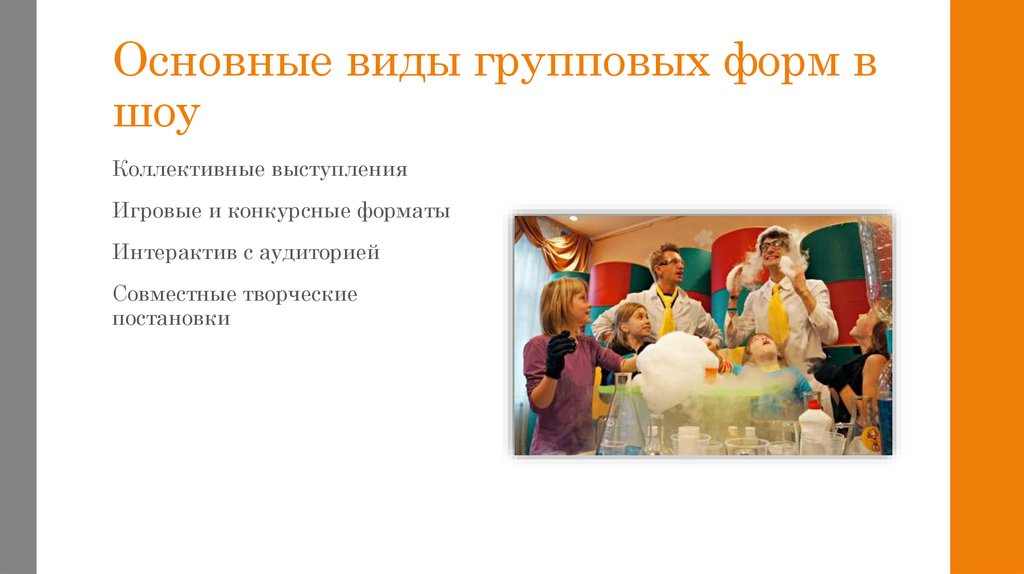 Основные виды групповых форм в шоу

Коллективные выступления

Игровые и конкурсные форматы

Интерактив с аудиторией

Совместные творческие постановки